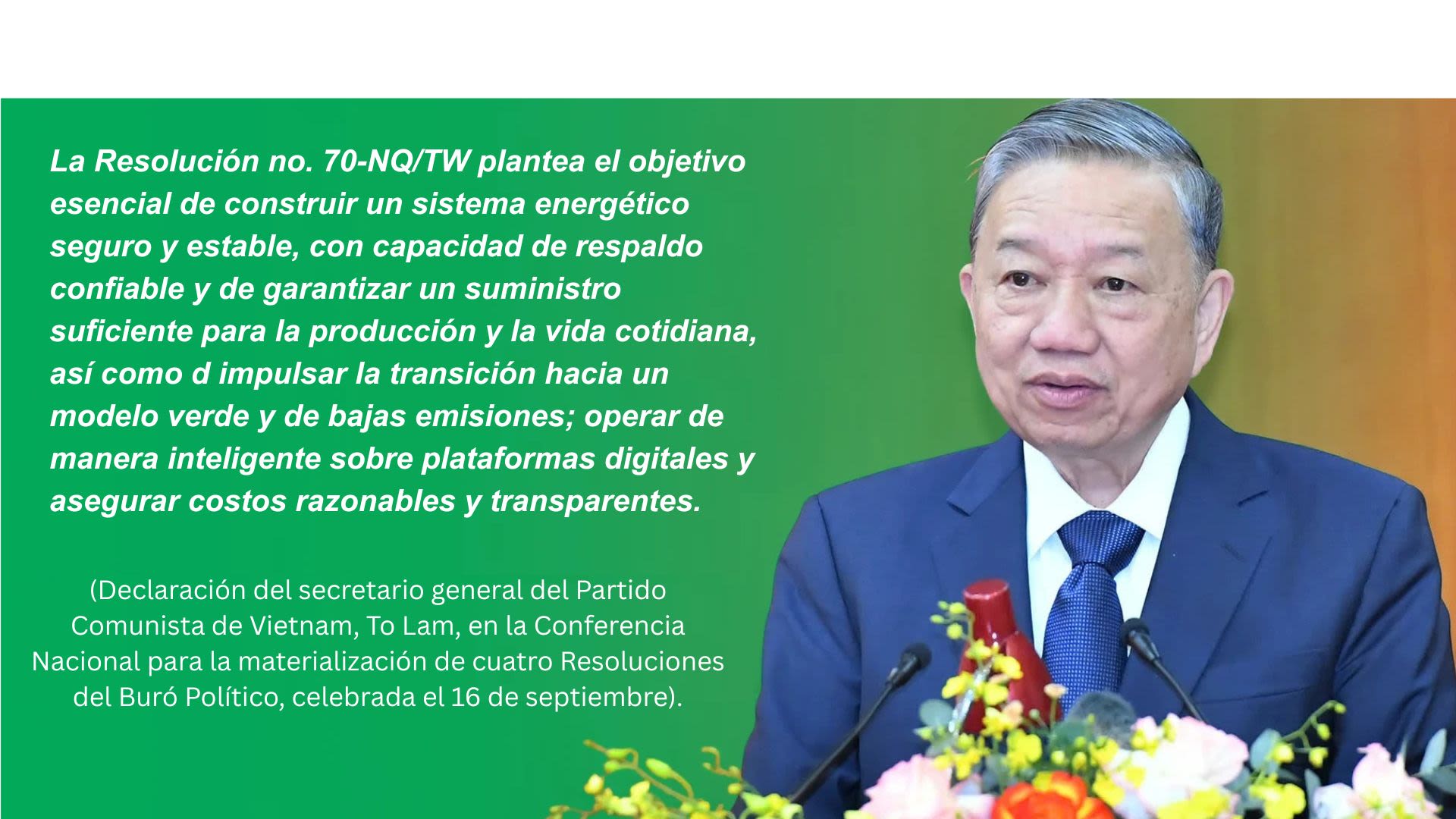 La Resolución no. 70-NQ/TW plantea el objetivo esencial de construir un sistema energético seguro y estable, con capacidad de respaldo confiable y de garantizar un suministro suficiente para la producción y la vida cotidiana, así como d impulsar la transición hacia un modelo verde y de bajas emisiones; operar de manera inteligente sobre plataformas digitales y asegurar costos razonables y transparentes.

(Declaración del secretario general del Partido Comunista de Vietnam, To Lam, en la Conferencia Nacional para la materialización de cuatro Resoluciones del Buró Político, celebrada el 16 de septiembre).